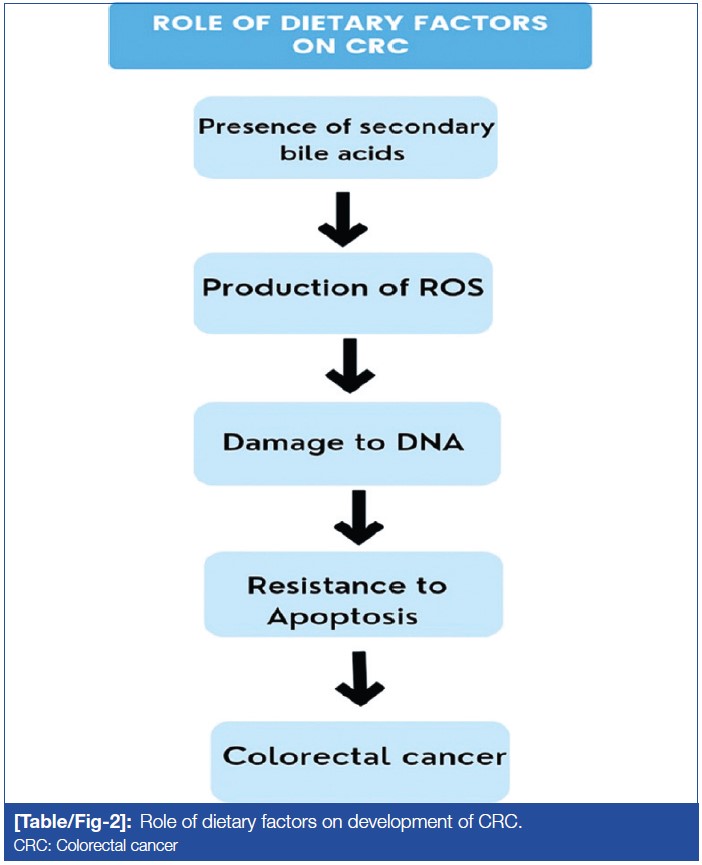 ROLE OF DIETARY FACTORS ON CRC

Presence of secondary bile acids

Production of ROS

Damage to DNA

Resistance to Apoptosis

Colorectal cancer

[Table/Fig-2]: Role of dietary factors on development of CRC.
CRC: Colorectal cancer